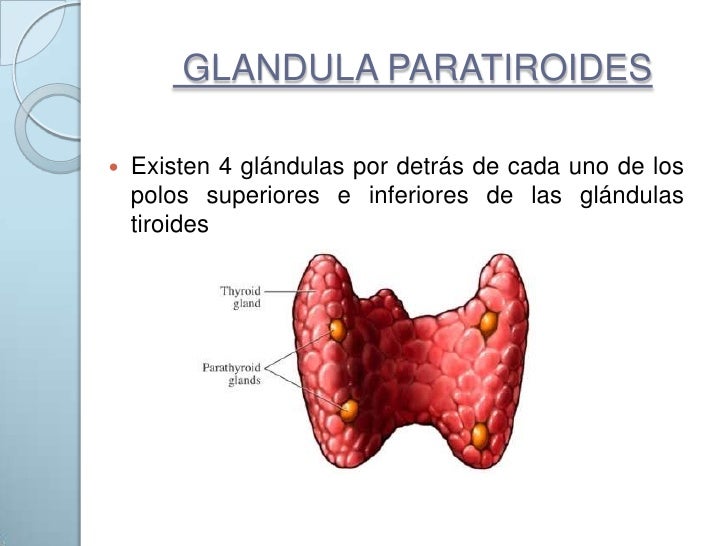 GLANDULA PARATIROIDES

Existen 4 glándulas por detrás de cada uno de los polos superiores e inferiores de las glándulas tiroides

Thyroid gland

Parathyroid glands